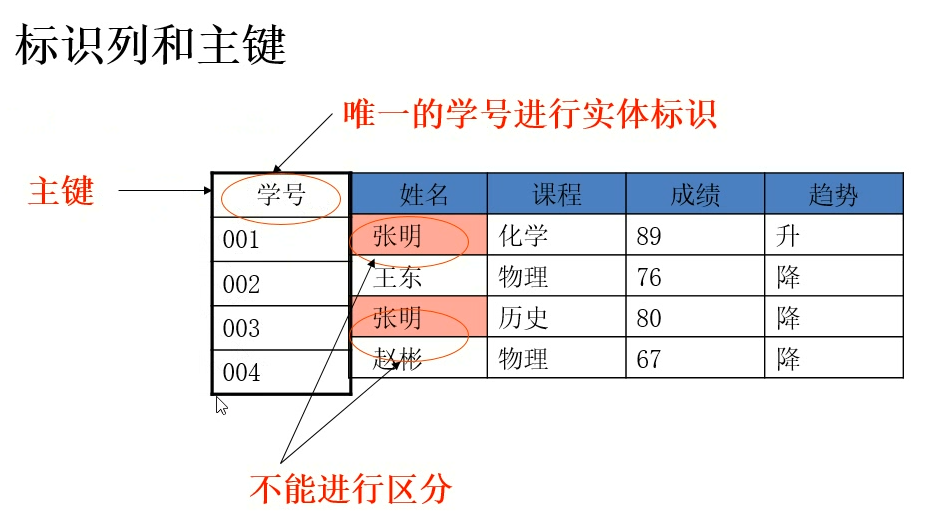 标识列和主键

唯一的学号进行实体标识

主键

| 学号 | 姓名 | 课程 | 成绩 | 趋势 |
|---|---|---|---|---|
| 001 | 张明 | 化学 | 89 | 升 |
| 002 | 王东 | 物理 | 76 | 降 |
| 003 | 张明 | 历史 | 80 | 降 |
| 004 | 赵彬 | 物理 | 67 | 降 |

不能进行区分